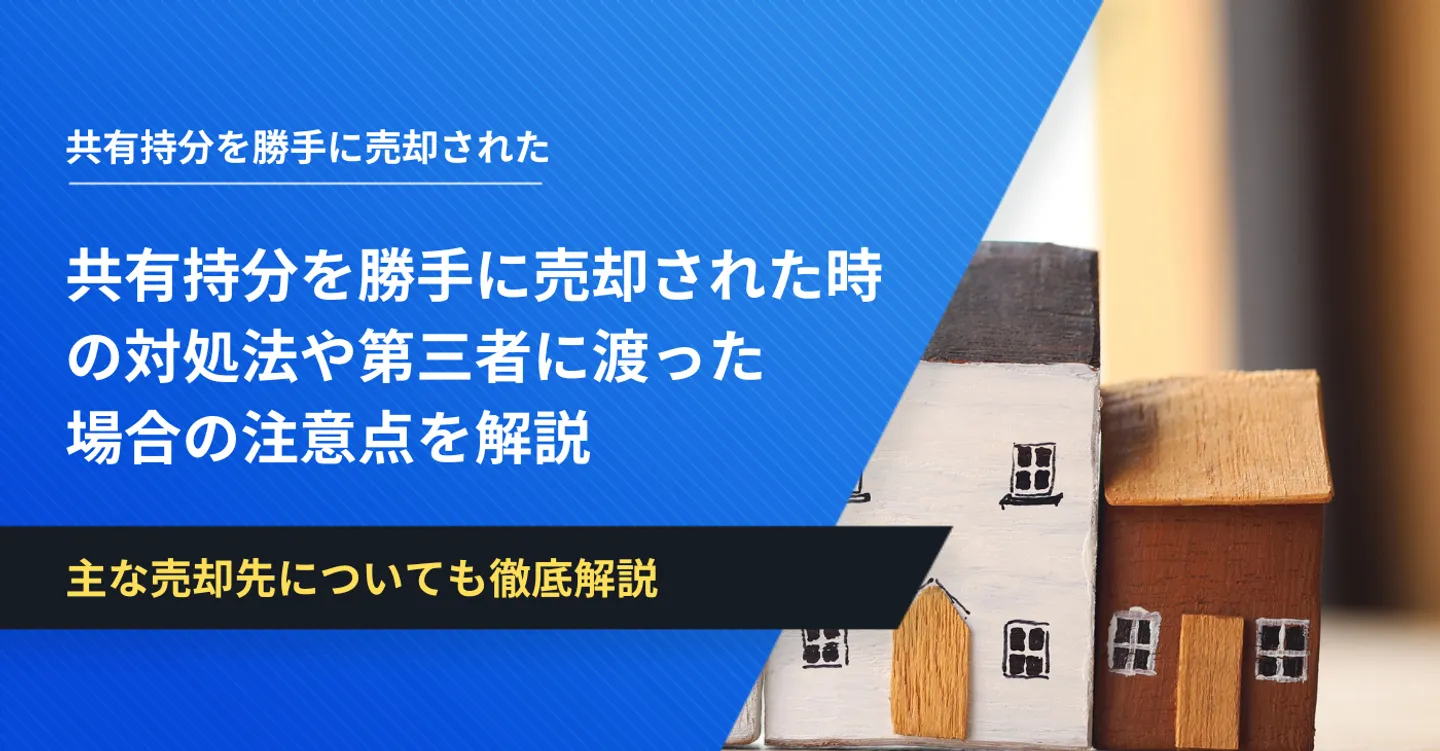 共有持分を勝手に売却された

共有持分を勝手に売却された時の対処法や第三者に渡った場合の注意点を解説

主な売却先についても徹底解説